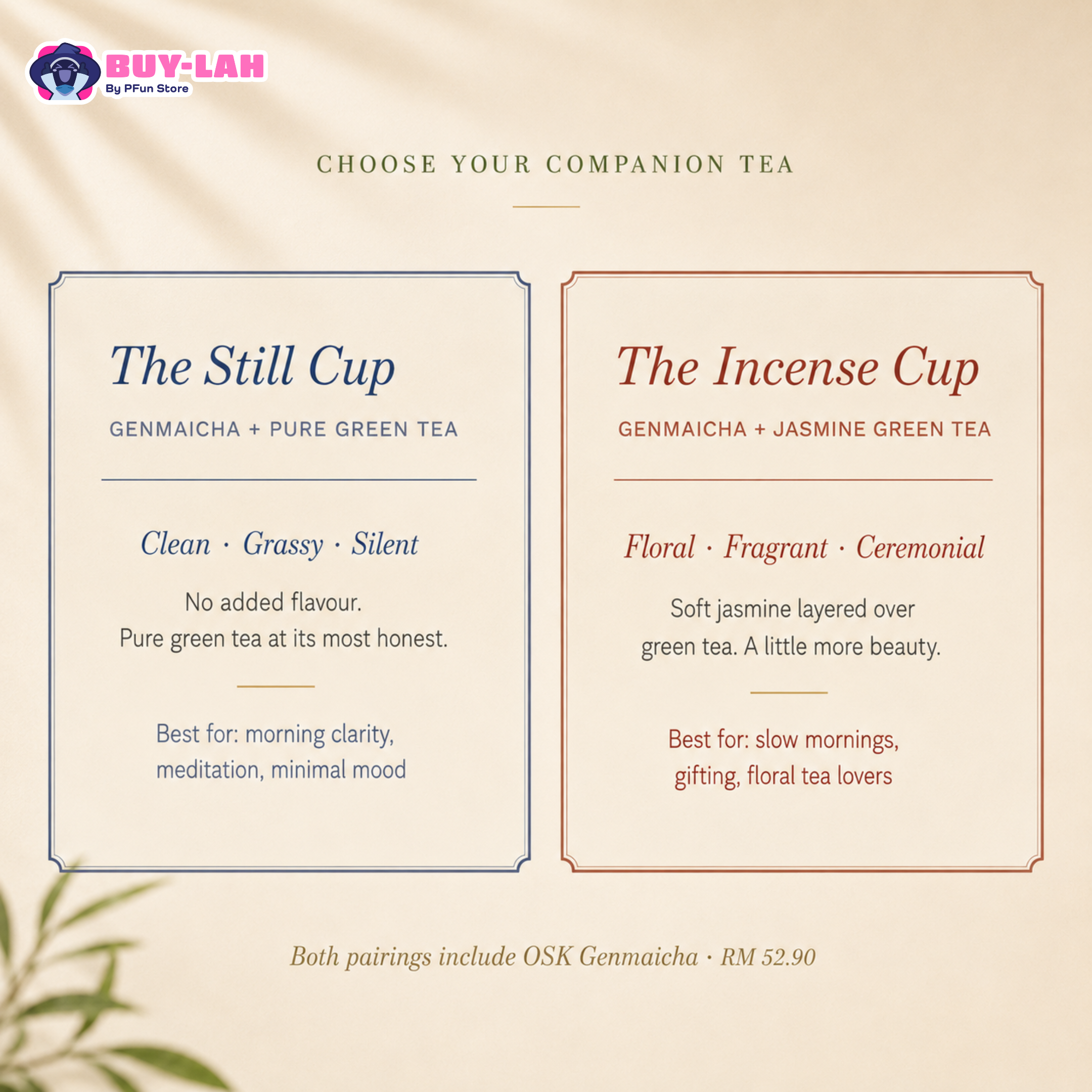 BUY-LAH
By PFun Store

CHOOSE YOUR COMPANION TEA

The Still Cup

GENMAICHA + PURE GREEN TEA

Clean · Grassy · Silent

No added flavour.
Pure green tea at its most honest.

Best for: morning clarity, meditation, minimal mood

The Incense Cup

GENMAICHA + JASMINE GREEN TEA

Floral · Fragrant · Ceremonial

Soft jasmine layered over green tea. A little more beauty.

Best for: slow mornings, gifting, floral tea lovers

Both pairings include OSK Genmaicha · RM 52.90